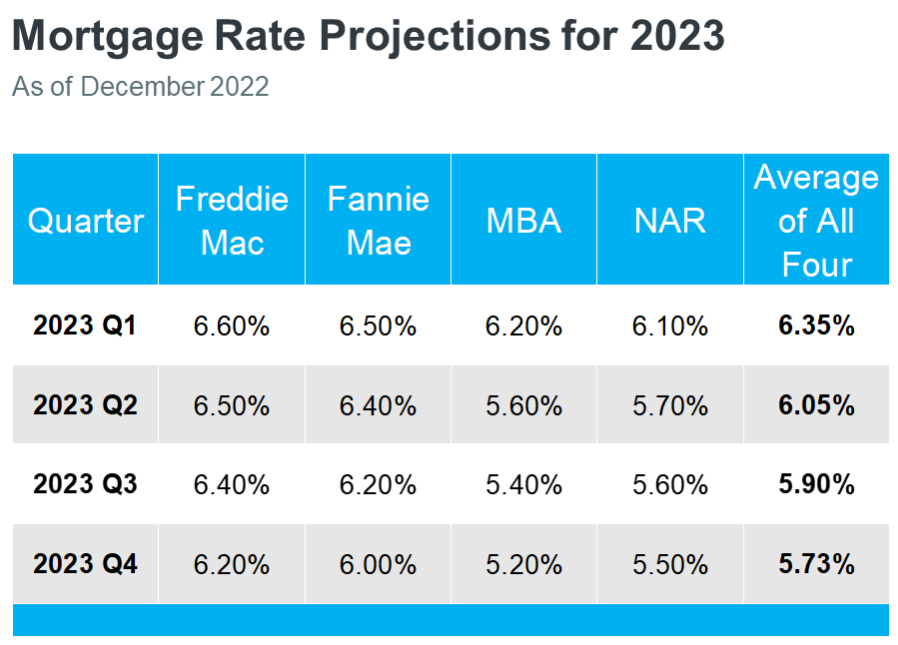 Mortgage Rate Projections for 2023

As of December 2022

| Quarter | Freddie Mac | Fannie Mae | MBA | NAR | Average of All Four |
|---|---|---|---|---|---|
| 2023 Q1 | 6.60% | 6.50% | 6.20% | 6.10% | 6.35% |
| 2023 Q2 | 6.50% | 6.40% | 5.60% | 5.70% | 6.05% |
| 2023 Q3 | 6.40% | 6.20% | 5.40% | 5.60% | 5.90% |
| 2023 Q4 | 6.20% | 6.00% | 5.20% | 5.50% | 5.73% |